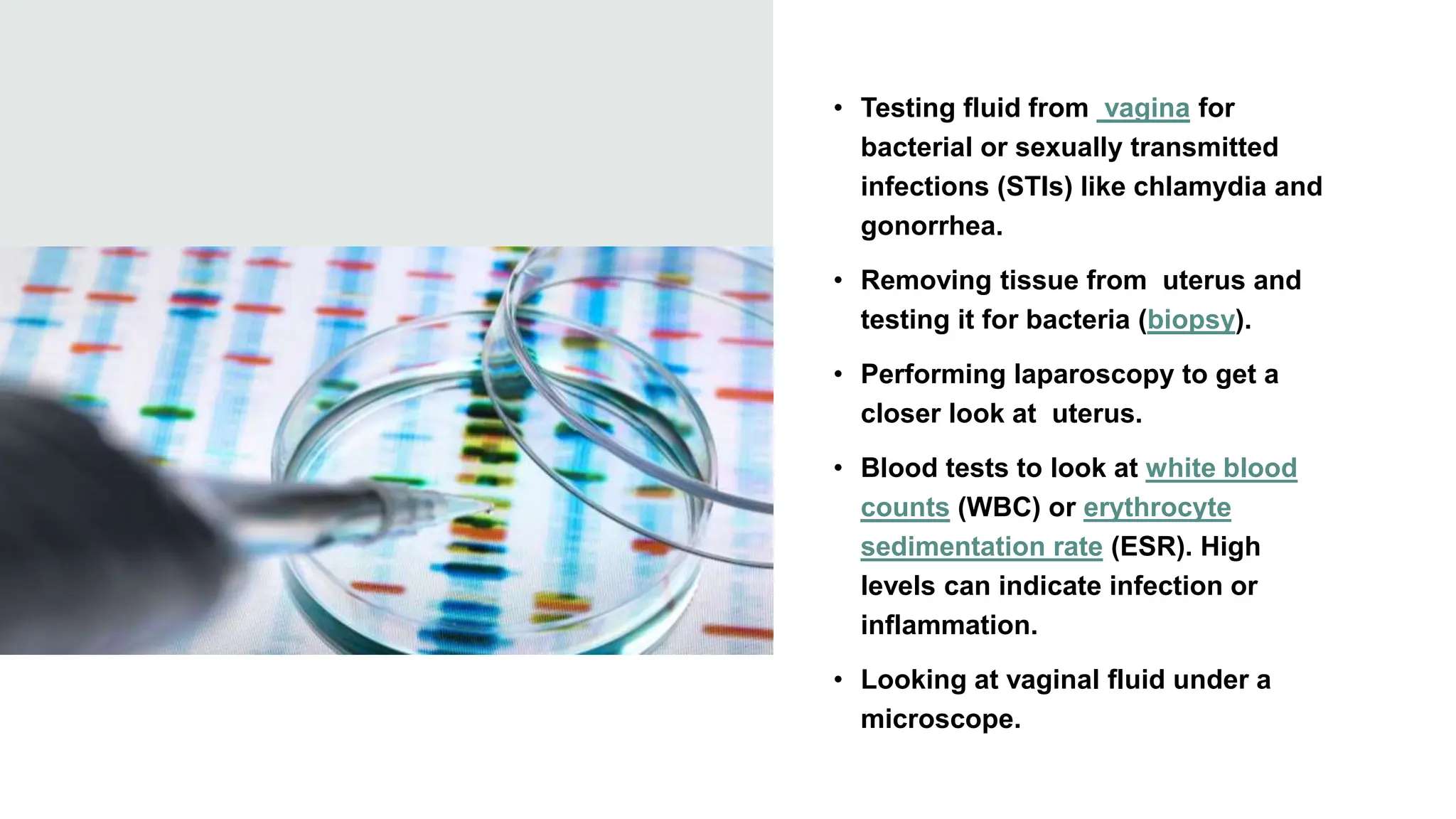 • Testing fluid from  vagina for bacterial or sexually transmitted infections (STIs) like chlamydia and gonorrhea.

• Removing tissue from  uterus and testing it for bacteria (biopsy).

• Performing laparoscopy to get a closer look at  uterus.

• Blood tests to look at white blood counts (WBC) or erythrocyte sedimentation rate (ESR). High levels can indicate infection or inflammation.

• Looking at vaginal fluid under a microscope.